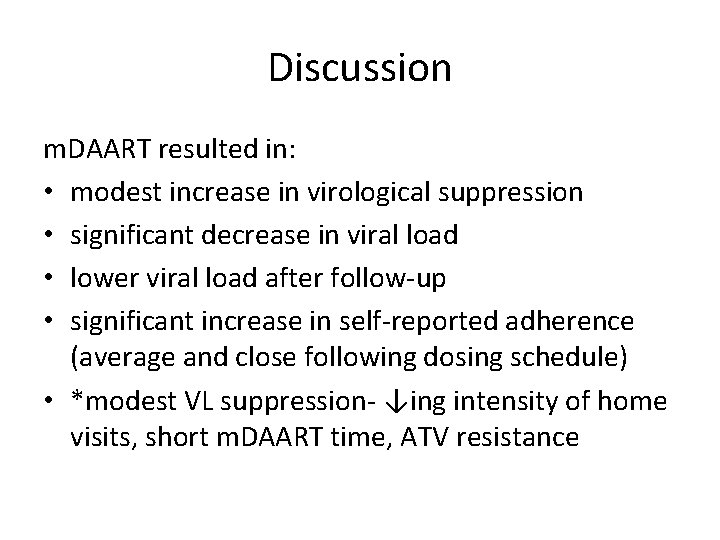 Discussion

mDAART resulted in:

• modest increase in virological suppression
• significant decrease in viral load
• lower viral load after follow-up
• significant increase in self-reported adherence (average and close following dosing schedule)
• *modest VL suppression- ↓ing intensity of home visits, short mDAART time, ATV resistance